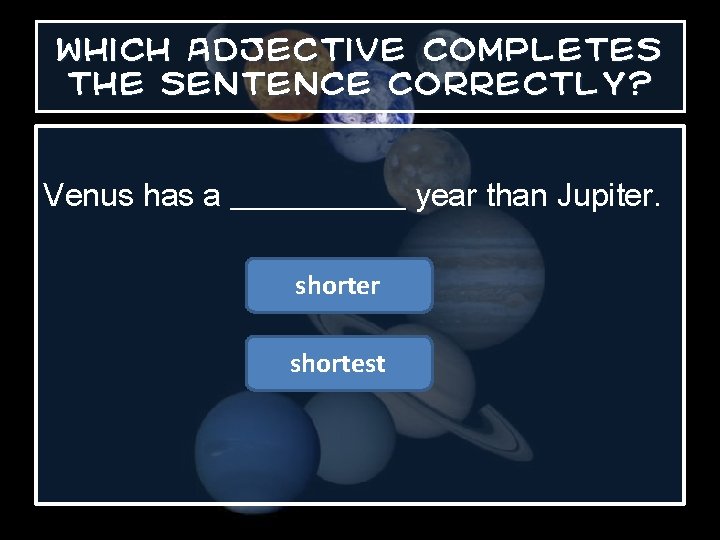 WHICH ADJECTIVE COMPLETES THE SENTENCE CORRECTLY?

Venus has a __________ year than Jupiter.

shorter

shortest